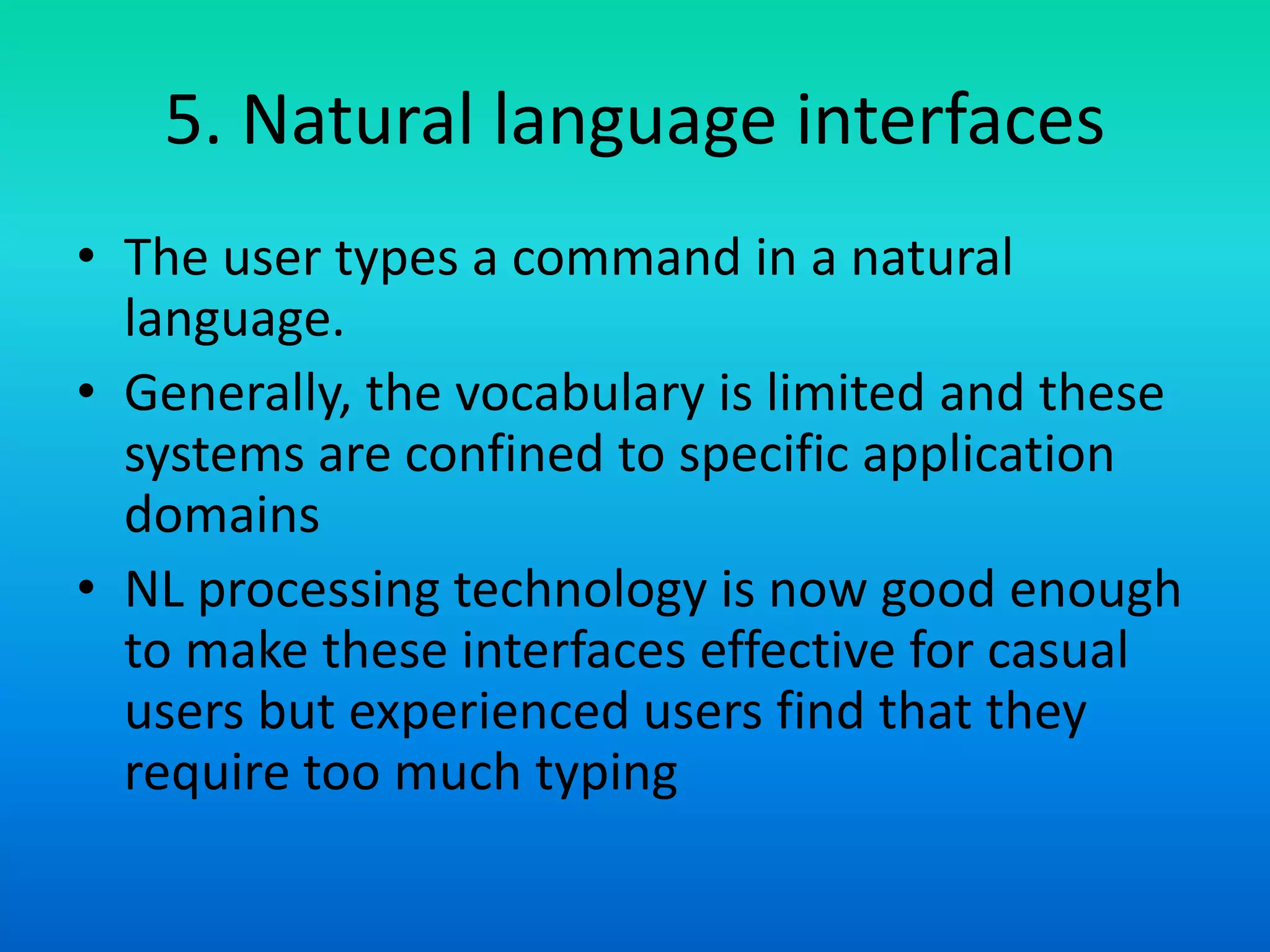 5. Natural language interfaces

• The user types a command in a natural language.
• Generally, the vocabulary is limited and these systems are confined to specific application domains
• NL processing technology is now good enough to make these interfaces effective for casual users but experienced users find that they require too much typing